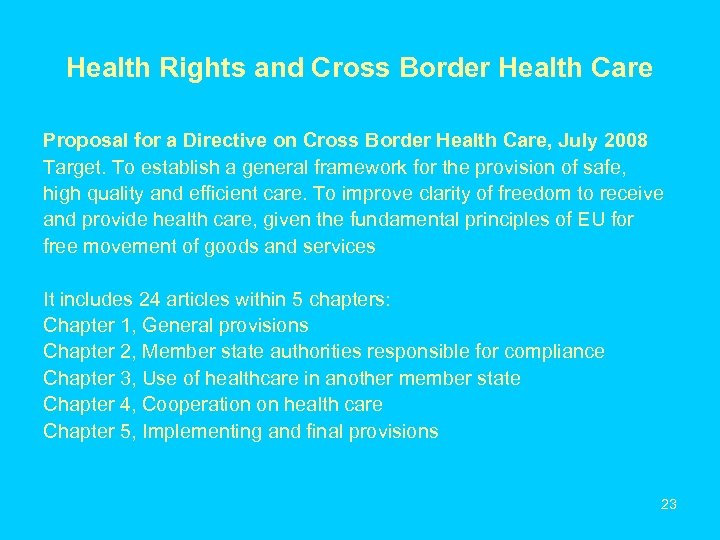 Health Rights and Cross Border Health Care

Proposal for a Directive on Cross Border Health Care, July 2008
Target. To establish a general framework for the provision of safe, high quality and efficient care. To improve clarity of freedom to receive and provide health care, given the fundamental principles of EU for free movement of goods and services

It includes 24 articles within 5 chapters:
Chapter 1, General provisions
Chapter 2, Member state authorities responsible for compliance
Chapter 3, Use of healthcare in another member state
Chapter 4, Cooperation on health care
Chapter 5, Implementing and final provisions

23